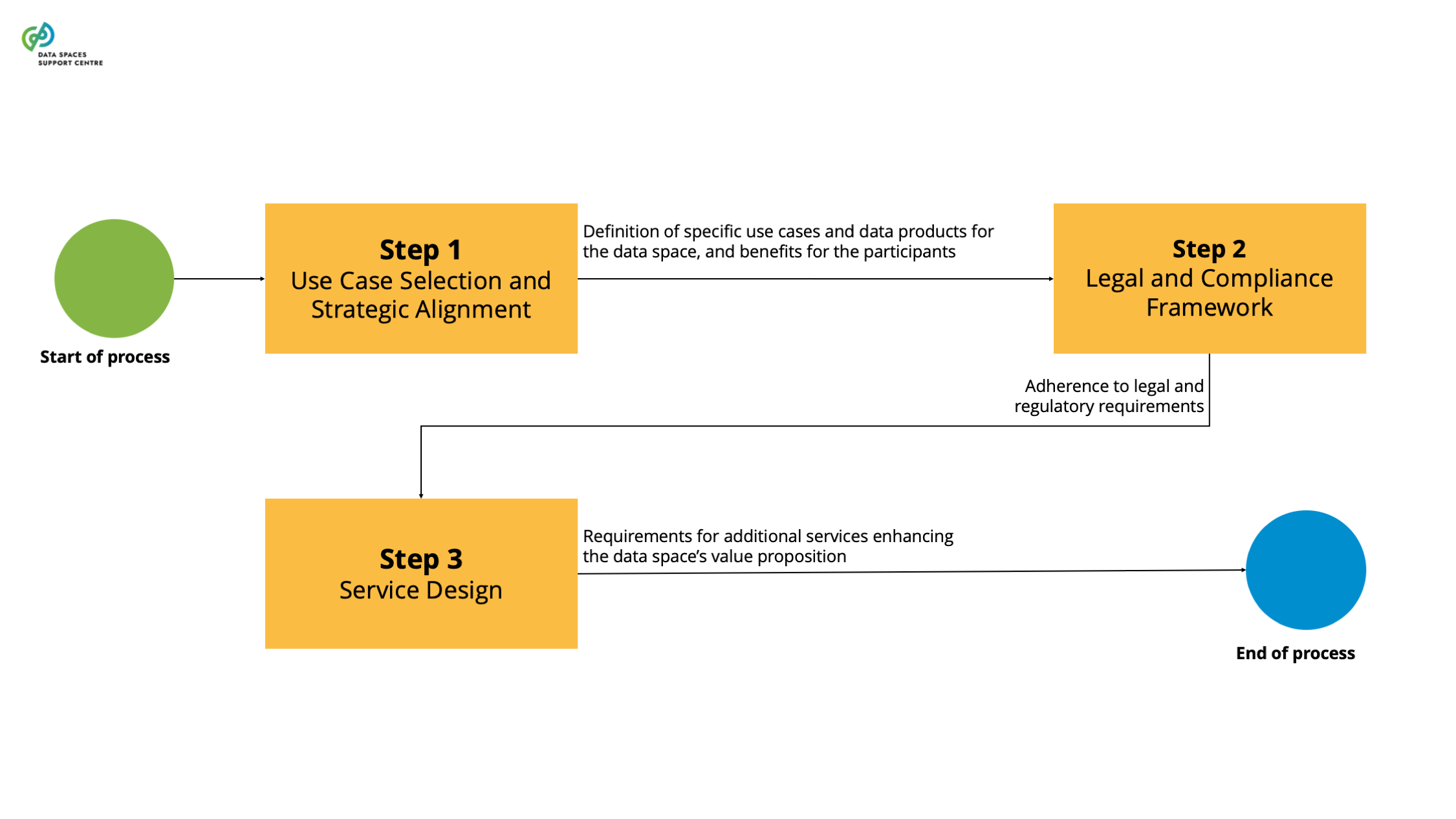 DATA SPACES SUPPORT CENTRE

Start of process

Step 1
Use Case Selection and Strategic Alignment

Definition of specific use cases and data products for the data space, and benefits for the participants

Step 2
Legal and Compliance Framework

Adherence to legal and regulatory requirements

Step 3
Service Design

Requirements for additional services enhancing the data space's value proposition

End of process